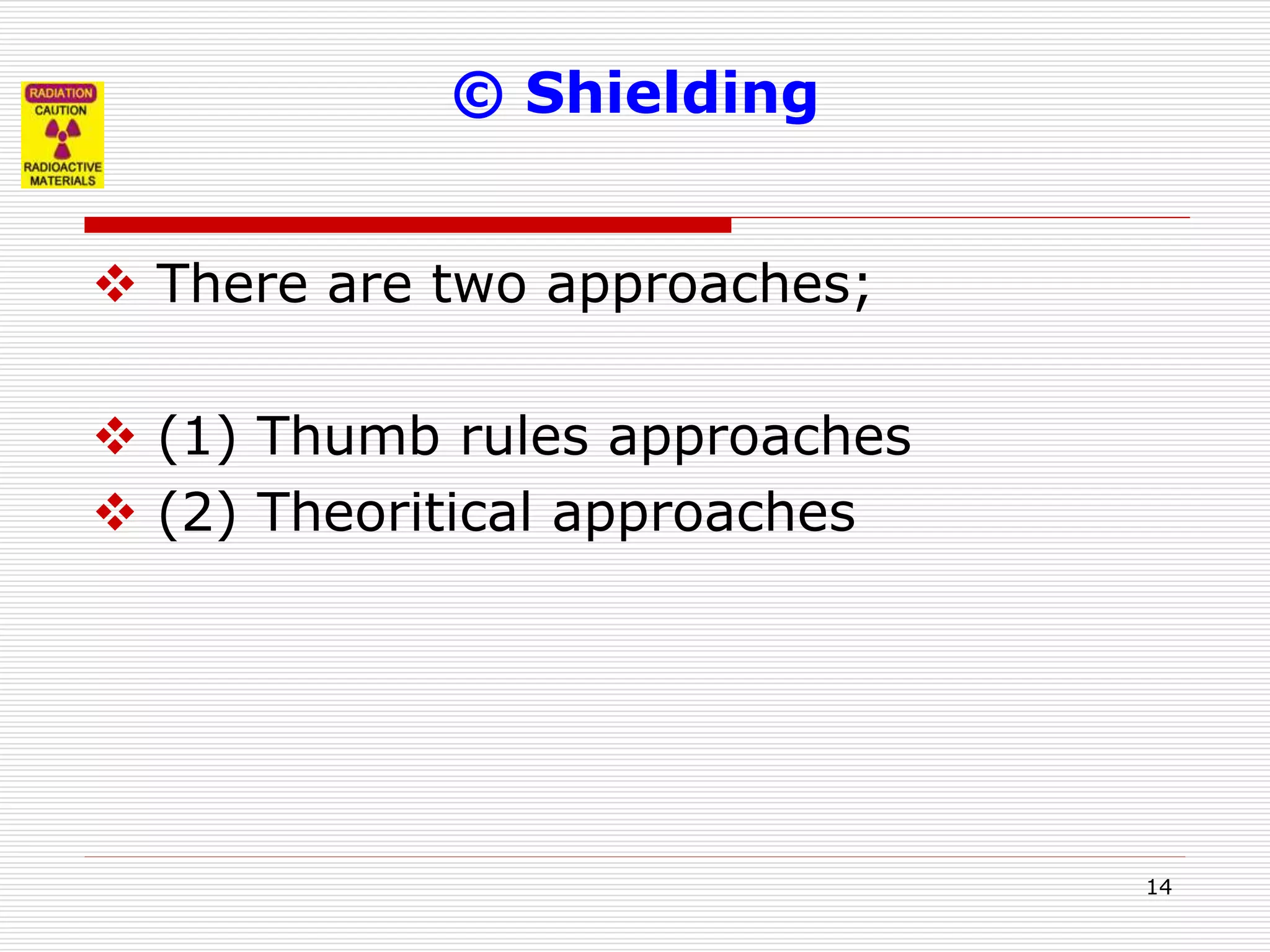 RADIATION
CAUTION
RADIOACTIVE
MATERIALS

© Shielding

❖ There are two approaches;

❖ (1) Thumb rules approaches
❖ (2) Theoritical approaches

14